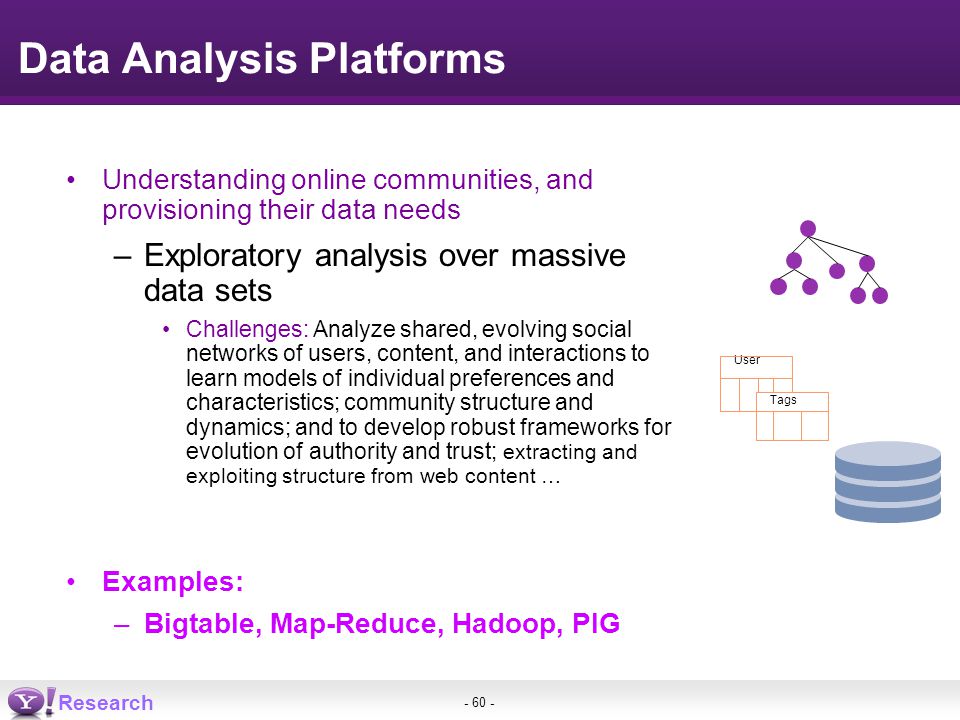 Data Analysis Platforms

• Understanding online communities, and provisioning their data needs

– Exploratory analysis over massive data sets

• Challenges: Analyze shared, evolving social networks of users, content, and interactions to learn models of individual preferences and characteristics; community structure and dynamics; and to develop robust frameworks for evolution of authority and trust; extracting and exploiting structure from web content …

User

Tags

• Examples:

– Bigtable, Map-Reduce, Hadoop, PIG

Y! Research

- 60 -